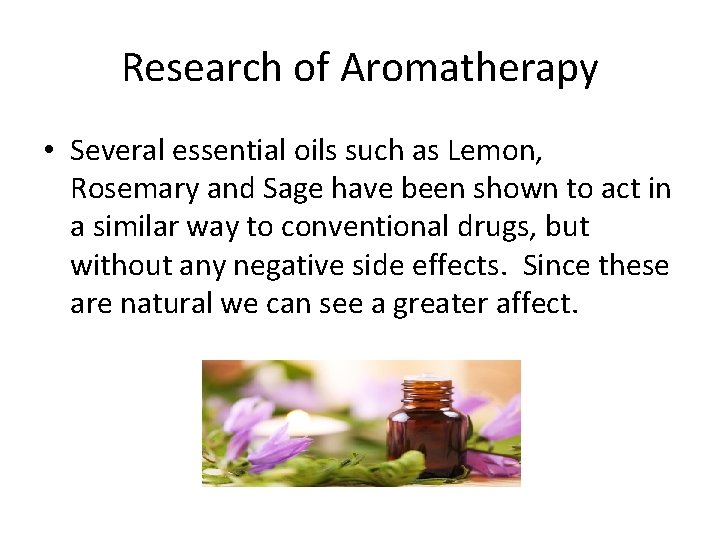 Research of Aromatherapy

• Several essential oils such as Lemon, Rosemary and Sage have been shown to act in a similar way to conventional drugs, but without any negative side effects.  Since these are natural we can see a greater affect.